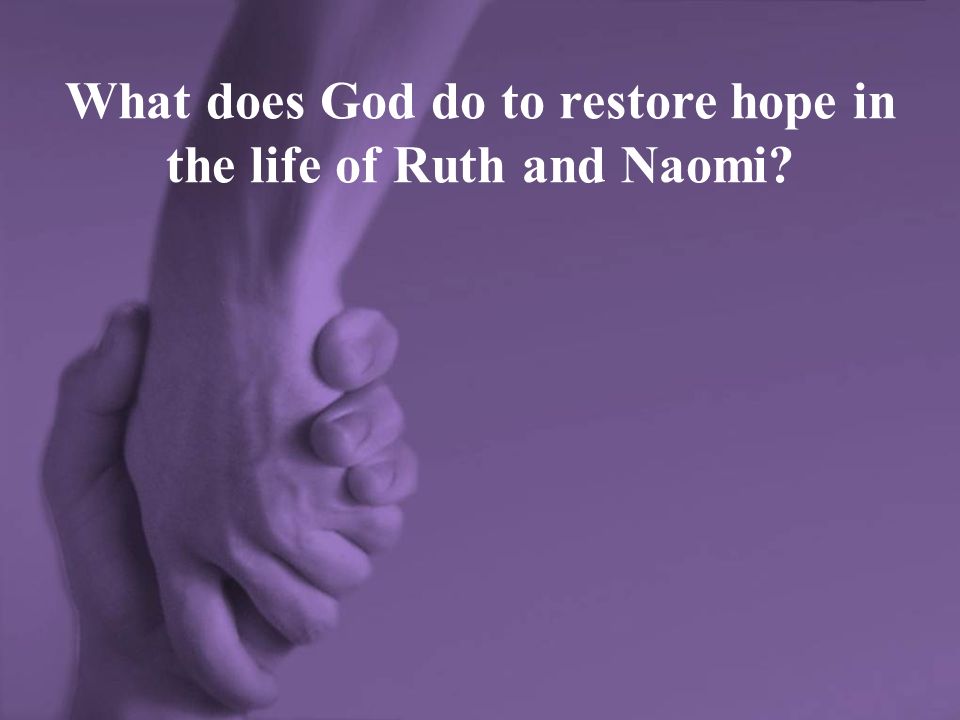 What does God do to restore hope in the life of Ruth and Naomi?